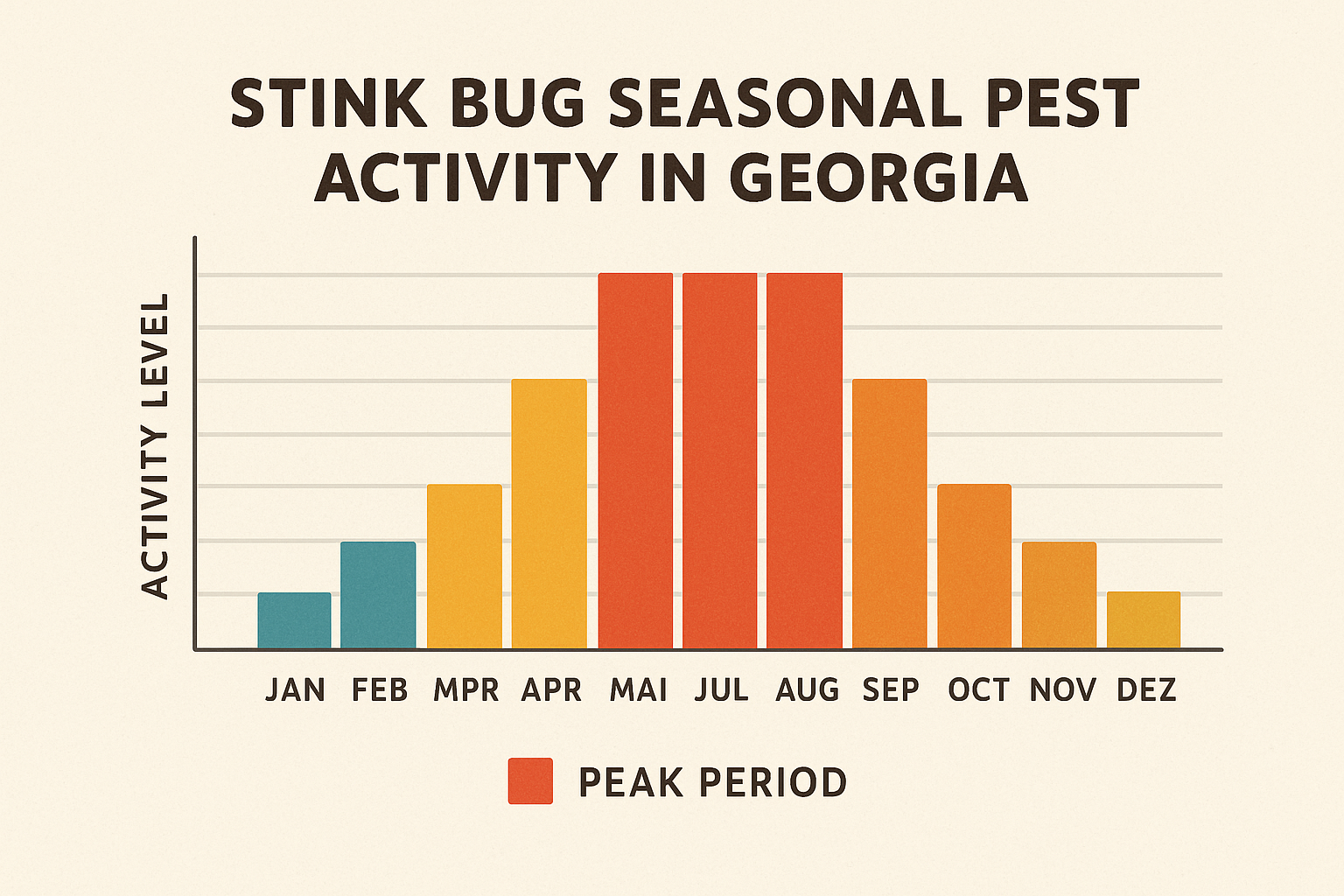 STINK BUG SEASONAL PEST ACTIVITY IN GEORGIA

ACTIVITY LEVEL

JAN FEB MPR APR MAI JUL AUG SEP OCT NOV DEZ

PEAK PERIOD